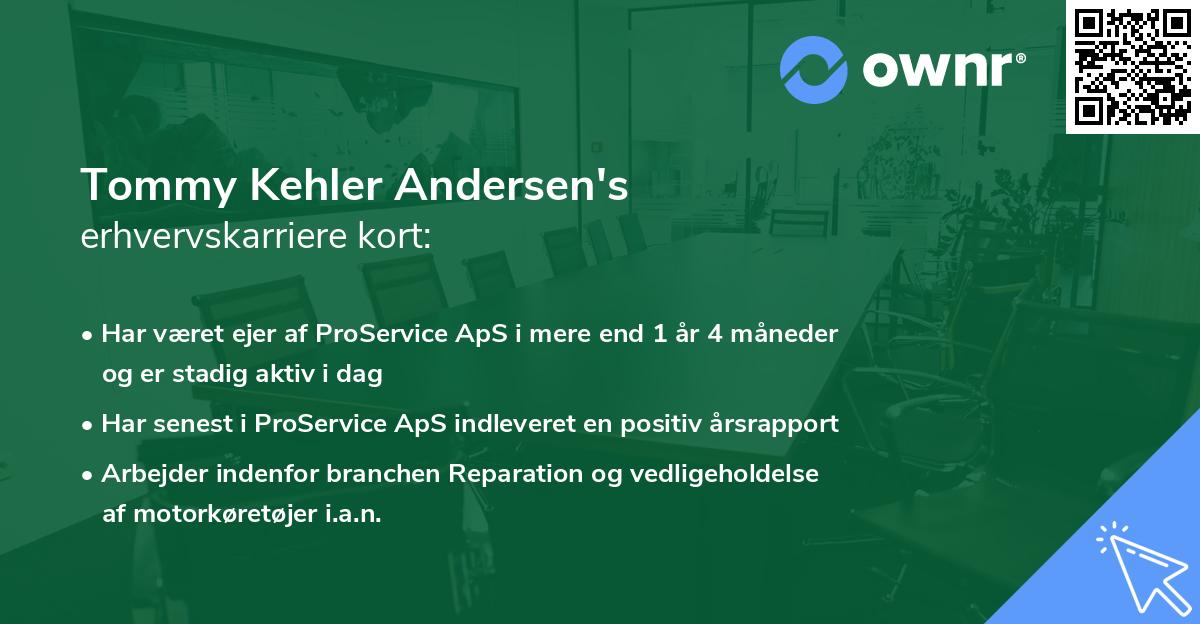 ownr®

Tommy Kehler Andersen's
erhvervskarriere kort:

• Har været ejer af ProService ApS i mere end 1 år 4 måneder og er stadig aktiv i dag

• Har senest i ProService ApS indleveret en positiv årsrapport

• Arbejder indenfor branchen Reparation og vedligeholdelse af motorkøretøjer i.a.n.